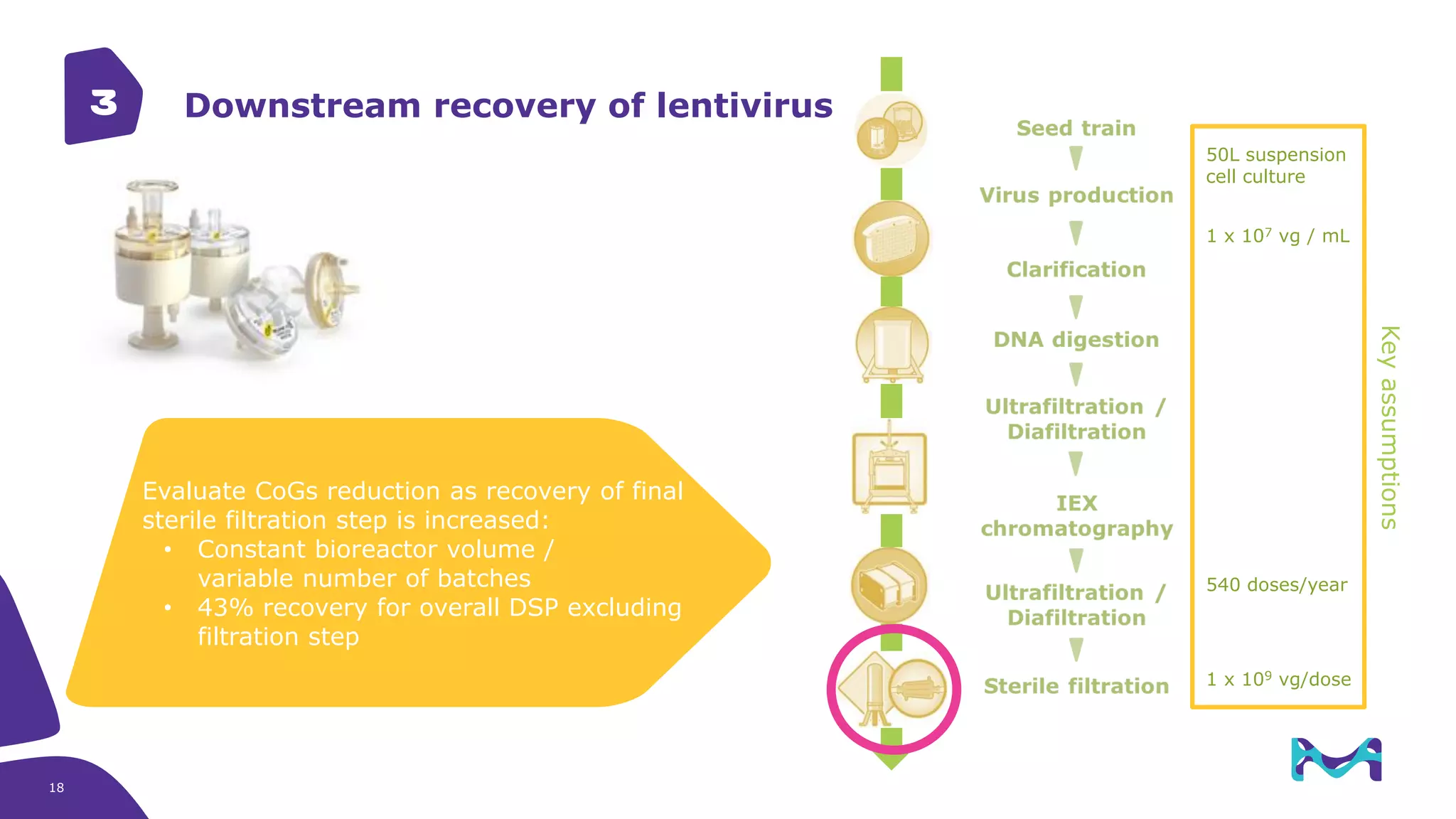 3

Downstream recovery of lentivirus

Evaluate CoGs reduction as recovery of final sterile filtration step is increased:
• Constant bioreactor volume / variable number of batches
• 43% recovery for overall DSP excluding filtration step

Seed train
Virus production
Clarification
DNA digestion
Ultrafiltration / Diafiltration
IEX chromatography
Ultrafiltration / Diafiltration
Sterile filtration

50L suspension cell culture

$1 \times 10^7$ vg / mL

540 doses/year

$1 \times 10^9$ vg/dose

Key assumptions

18